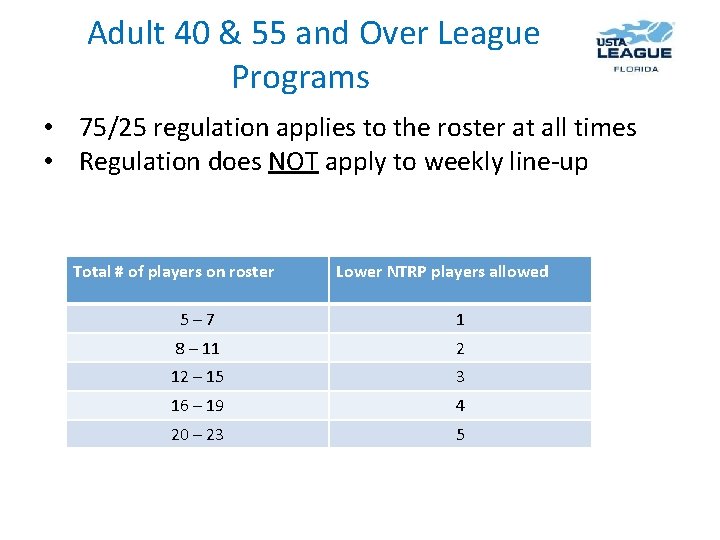 Adult 40 & 55 and Over League Programs

USTA LEAGUE FLORIDA

• 75/25 regulation applies to the roster at all times
• Regulation does NOT apply to weekly line-up

| Total # of players on roster | Lower NTRP players allowed |
|---|---|
| 5 – 7 | 1 |
| 8 – 11 | 2 |
| 12 – 15 | 3 |
| 16 – 19 | 4 |
| 20 – 23 | 5 |